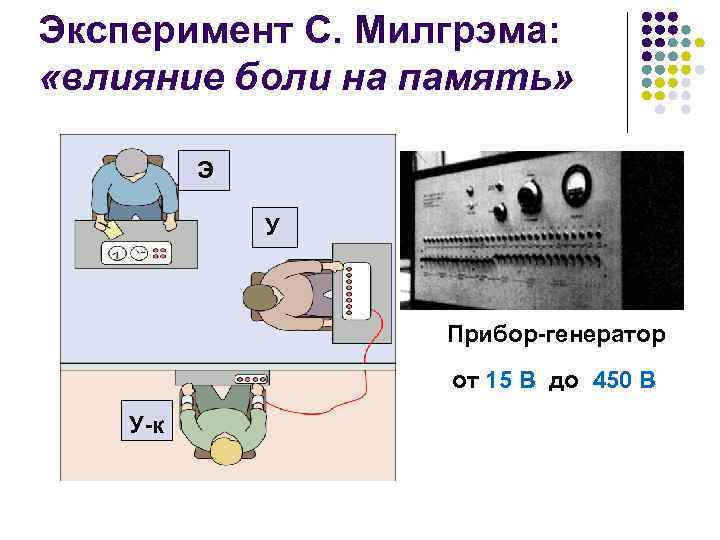 Эксперимент С. Милгрэма:
«влияние боли на память»

Э

У

У-к

Прибор-генератор

от 15 В до 450 В